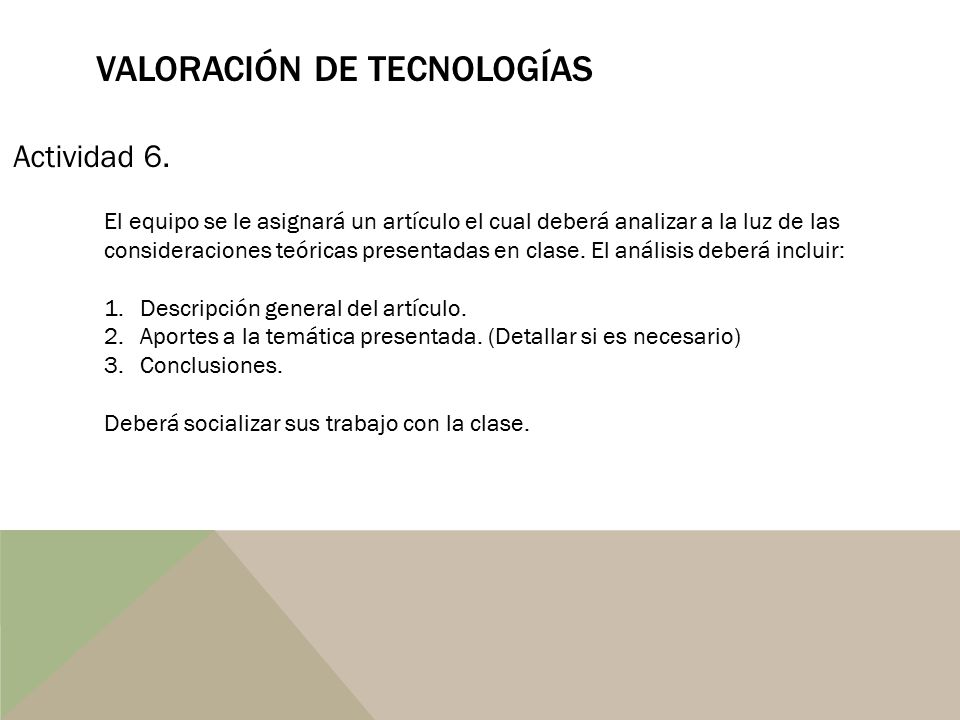 VALORACIÓN DE TECNOLOGÍAS

Actividad 6.

El equipo se le asignará un artículo el cual deberá analizar a la luz de las consideraciones teóricas presentadas en clase. El análisis deberá incluir:

1. Descripción general del artículo.
2. Aportes a la temática presentada. (Detallar si es necesario)
3. Conclusiones.

Deberá socializar sus trabajo con la clase.